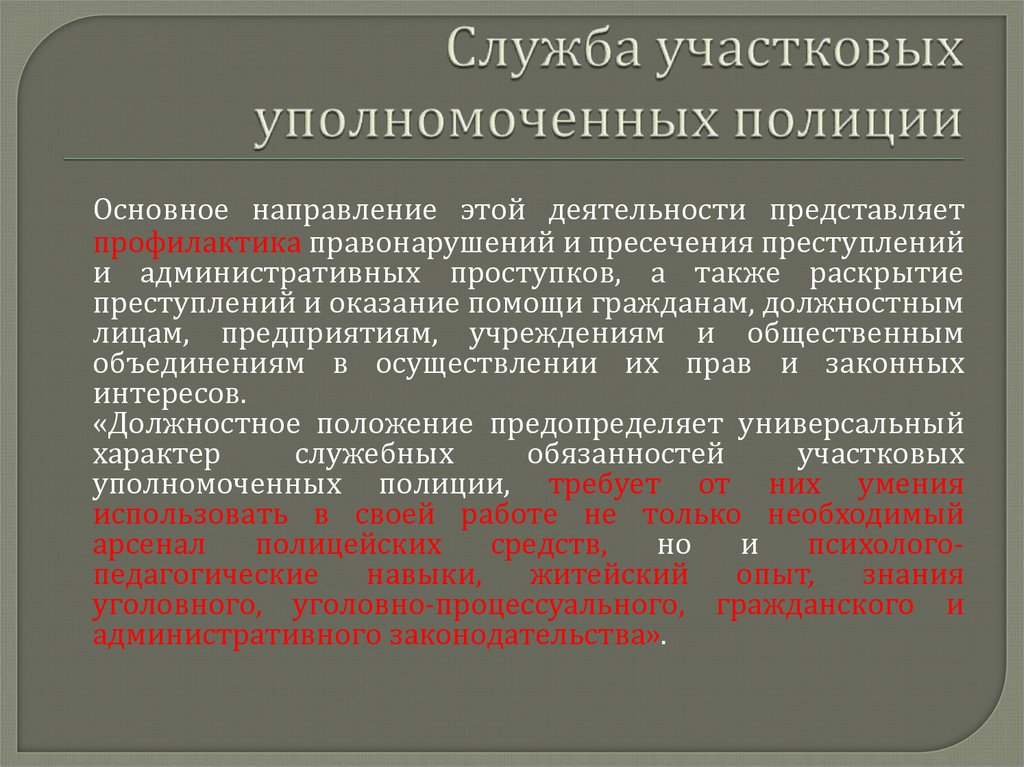 Служба участковых уполномоченных полиции

Основное направление этой деятельности представляет профилактика правонарушений и пресечения преступлений и административных проступков, а также раскрытие преступлений и оказание помощи гражданам, должностным лицам, предприятиям, учреждениям и общественным объединениям в осуществлении их прав и законных интересов.
«Должностное положение предопределяет универсальный характер служебных обязанностей участковых уполномоченных полиции, требует от них умения использовать в своей работе не только необходимый арсенал полицейских средств, но и психолого-педагогические навыки, житейский опыт, знания уголовного, уголовно-процессуального, гражданского и административного законодательства».